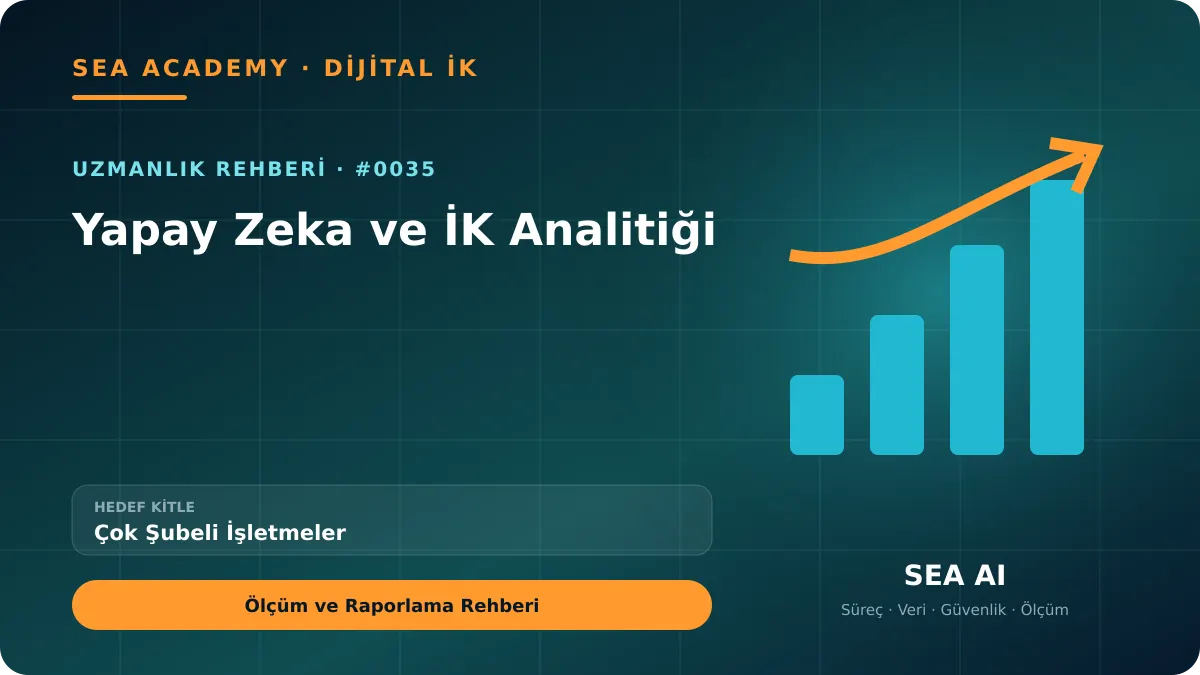 SEA ACADEMY · DİJİTAL İK

UZMANLIK REHBERİ · #0035

Yapay Zeka ve İK Analitiği

HEDEF KİTLE
Çok Şubeli İşletmeler

Ölçüm ve Raporlama Rehberi

SEA AI

Süreç · Veri · Güvenlik · Ölçüm